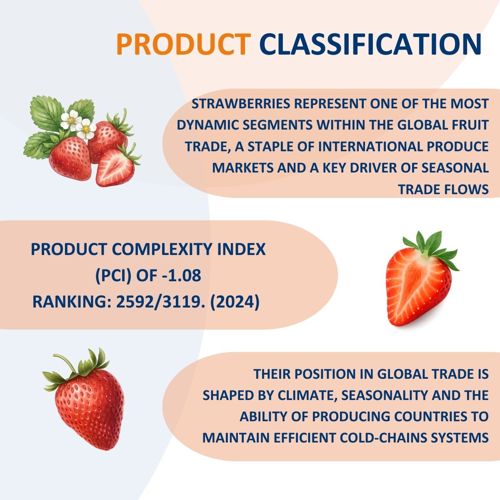 PRODUCT CLASSIFICATION

STRAWBERRIES REPRESENT ONE OF THE MOST DYNAMIC SEGMENTS WITHIN THE GLOBAL FRUIT TRADE, A STAPLE OF INTERNATIONAL PRODUCE MARKETS AND A KEY DRIVER OF SEASONAL TRADE FLOWS

PRODUCT COMPLEXITY INDEX (PCI) OF -1.08
RANKING: 2592/3119. (2024)

THEIR POSITION IN GLOBAL TRADE IS SHAPED BY CLIMATE, SEASONALITY AND THE ABILITY OF PRODUCING COUNTRIES TO MAINTAIN EFFICIENT COLD-CHAINS SYSTEMS